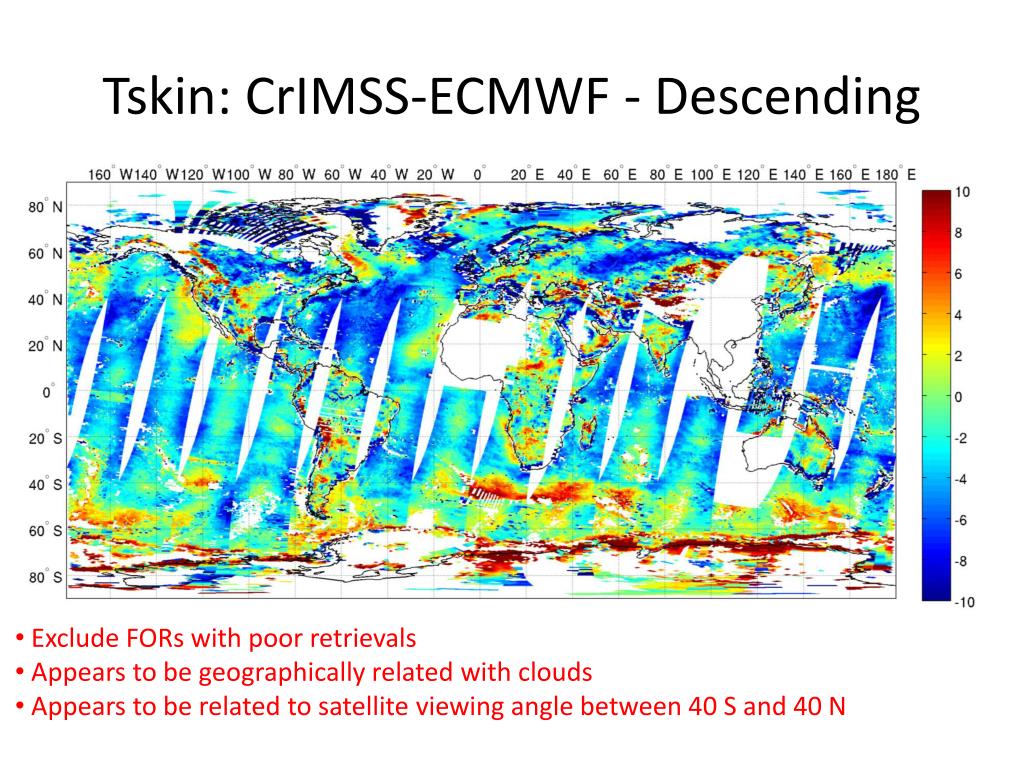 Tskin: CrIMSS-ECMWF - Descending

160° W 140° W 120° W 100° W 80° W 60° W 40° W 20° W 0° 20° E 40° E 60° E 80° E 100° E 120° E 140° E 160° E 180° E

80° N
60° N
40° N
20° N
0°
20° S
40° S
60° S
80° S

10
8
6
4
2
0
-2
-4
-6
-8
-10

• Exclude FORs with poor retrievals
• Appears to be geographically related with clouds
• Appears to be related to satellite viewing angle between 40 S and 40 N